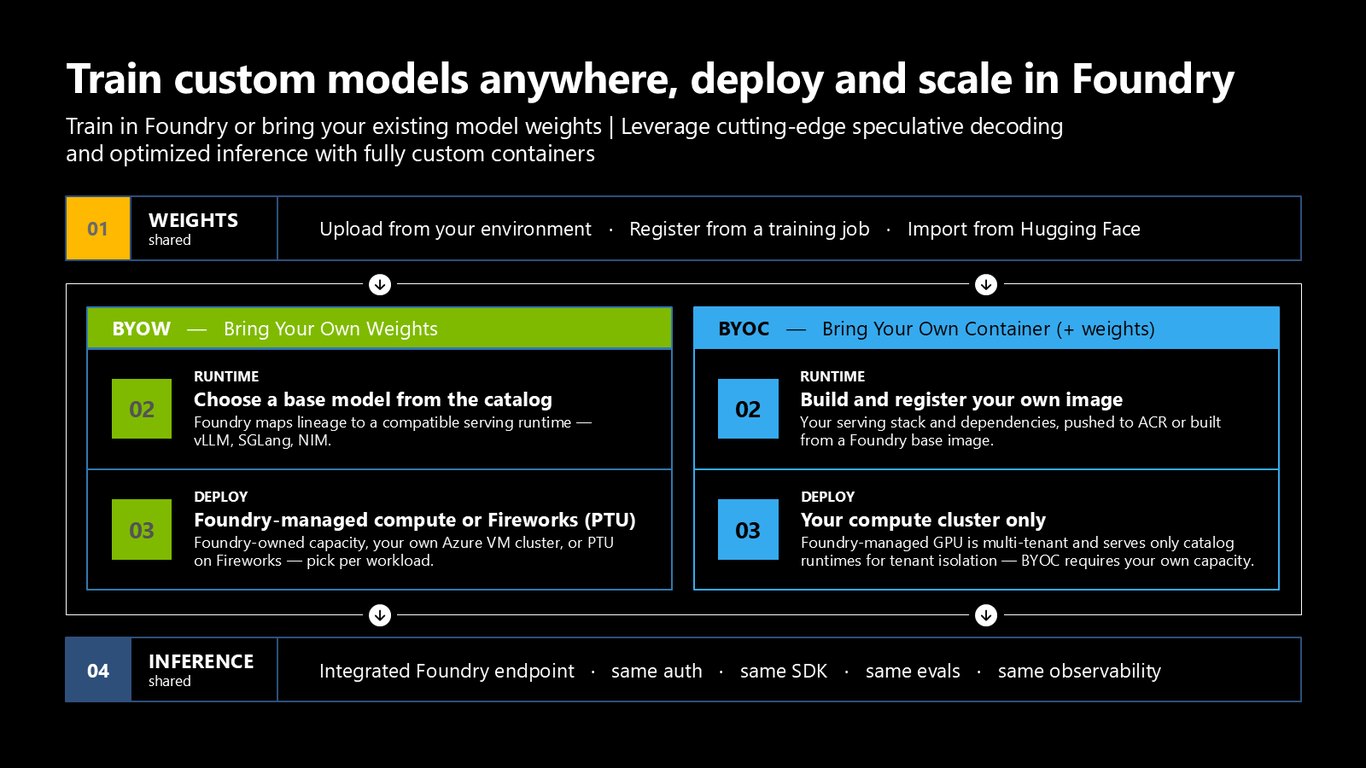 Train custom models anywhere, deploy and scale in Foundry

Train in Foundry or bring your existing model weights | Leverage cutting-edge speculative decoding and optimized inference with fully custom containers

01
WEIGHTS
shared

Upload from your environment · Register from a training job · Import from Hugging Face

BYOW — Bring Your Own Weights

02
RUNTIME
Choose a base model from the catalog
Foundry maps lineage to a compatible serving runtime — vLLM, SGLang, NIM.

03
DEPLOY
Foundry-managed compute or Fireworks (PTU)
Foundry-owned capacity, your own Azure VM cluster, or PTU on Fireworks — pick per workload.

BYOC — Bring Your Own Container (+ weights)

02
RUNTIME
Build and register your own image
Your serving stack and dependencies, pushed to ACR or built from a Foundry base image.

03
DEPLOY
Your compute cluster only
Foundry-managed GPU is multi-tenant and serves only catalog runtimes for tenant isolation — BYOC requires your own capacity.

04
INFERENCE
shared

Integrated Foundry endpoint · same auth · same SDK · same evals · same observability